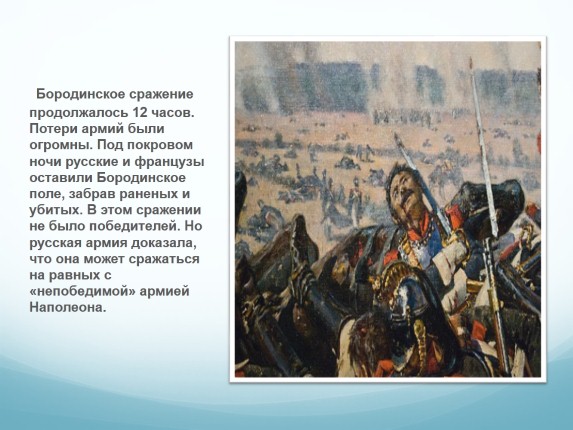 Бородинское сражение продолжалось 12 часов. Потери армий были огромны. Под покровом ночи русские и французы оставили Бородинское поле, забрав раненых и убитых. В этом сражении не было победителей. Но русская армия доказала, что она может сражаться на равных с «непобедимой» армией Наполеона.